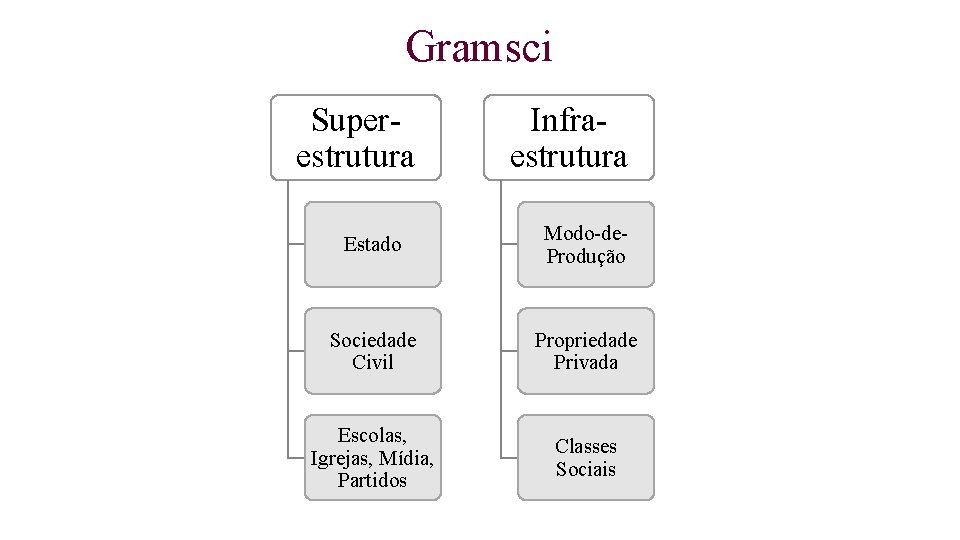 Gramsci

Super-estrutura

Estado

Sociedade Civil

Escolas, Igrejas, Mídia, Partidos

Infra-estrutura

Modo-de-Produção

Propriedade Privada

Classes Sociais